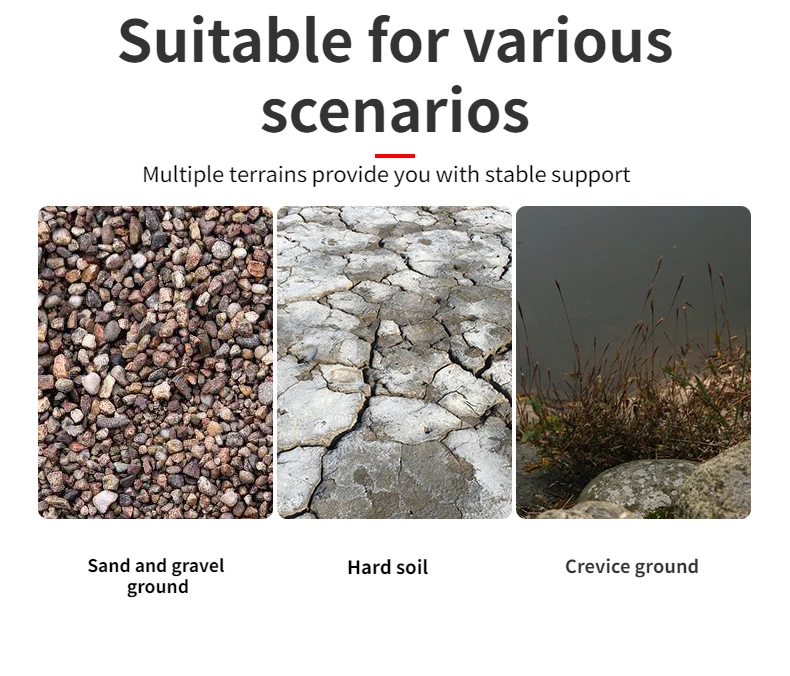 Suitable for various scenarios

Multiple terrains provide you with stable support

Sand and gravel ground

Hard soil

Crevice ground